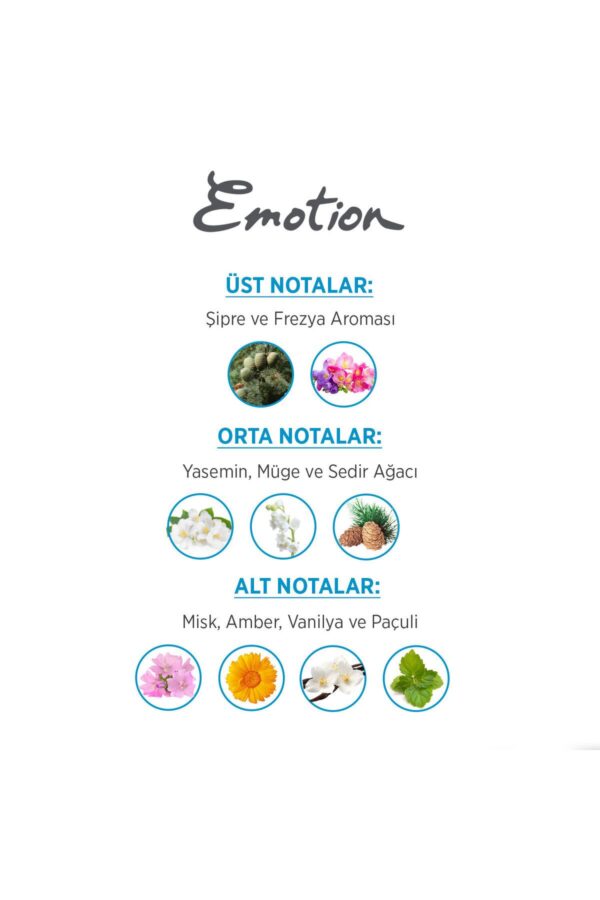 Emotion

ÜST NOTALAR:

Şipre ve Frezya Aroması

ORTA NOTALAR:

Yasemin, Müge ve Sedir Ağacı

ALT NOTALAR:

Misk, Amber, Vanilya ve Paçuli